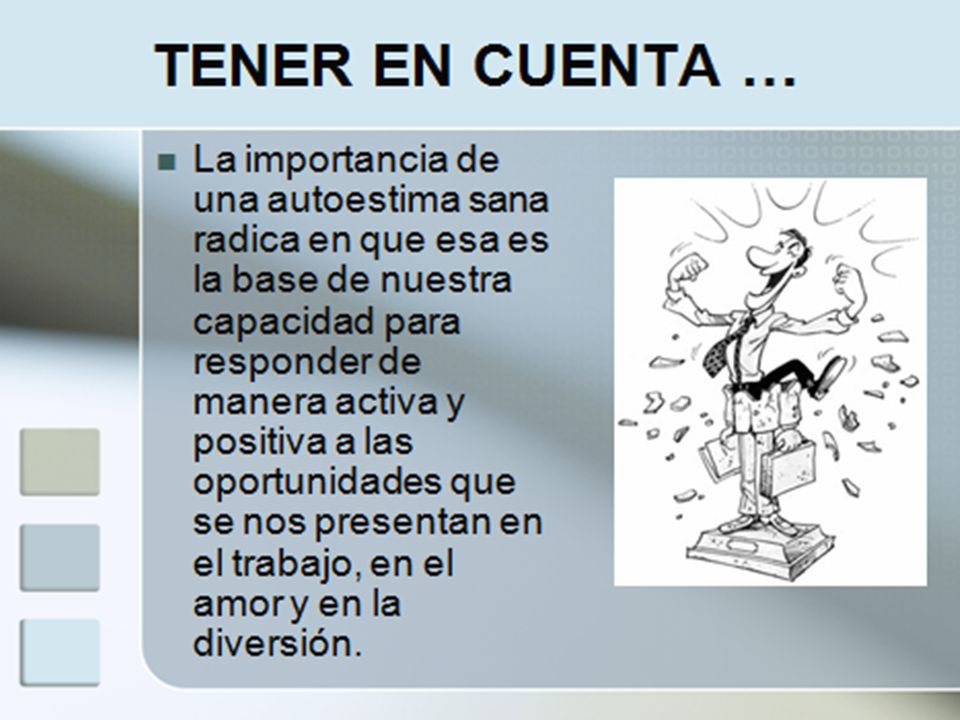 TENER EN CUENTA …

La importancia de una autoestima sana radica en que esa es la base de nuestra capacidad para responder de manera activa y positiva a las oportunidades que se nos presentan en el trabajo, en el amor y en la diversión.